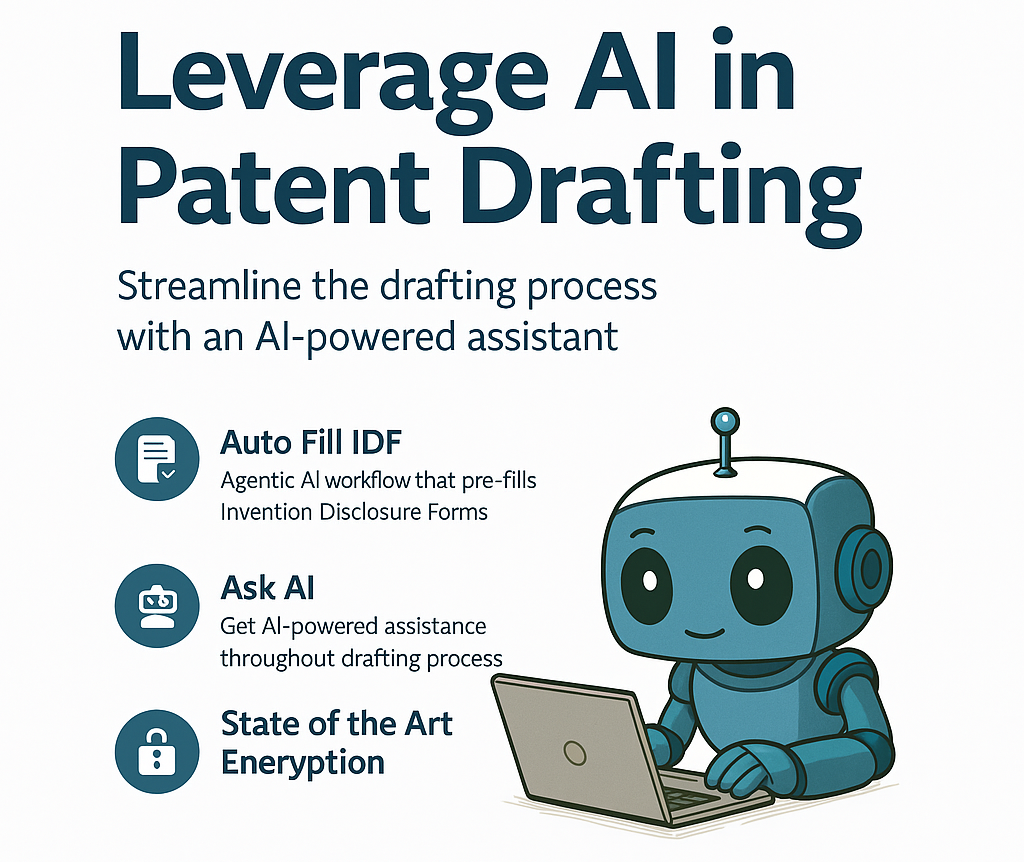 Leverage AI in Patent Drafting

Streamline the drafting process with an AI-powered assistant

Auto Fill IDF
Agentic AI workflow that pre-fills Invention Disclosure Forms

Ask AI
Get AI-powered assistance throughout drafting process

State of the Art Eneryption